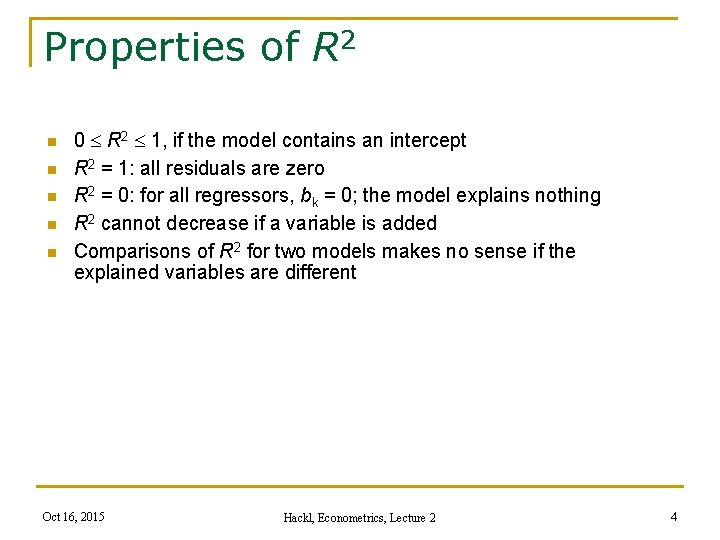 Properties of $R^2$

- $0 \leq R^2 \leq 1$, if the model contains an intercept
- $R^2 = 1$: all residuals are zero
- $R^2 = 0$: for all regressors, $b_k = 0$; the model explains nothing
- $R^2$ cannot decrease if a variable is added
- Comparisons of $R^2$ for two models makes no sense if the explained variables are different

Oct 16, 2015

Hackl, Econometrics, Lecture 2

4